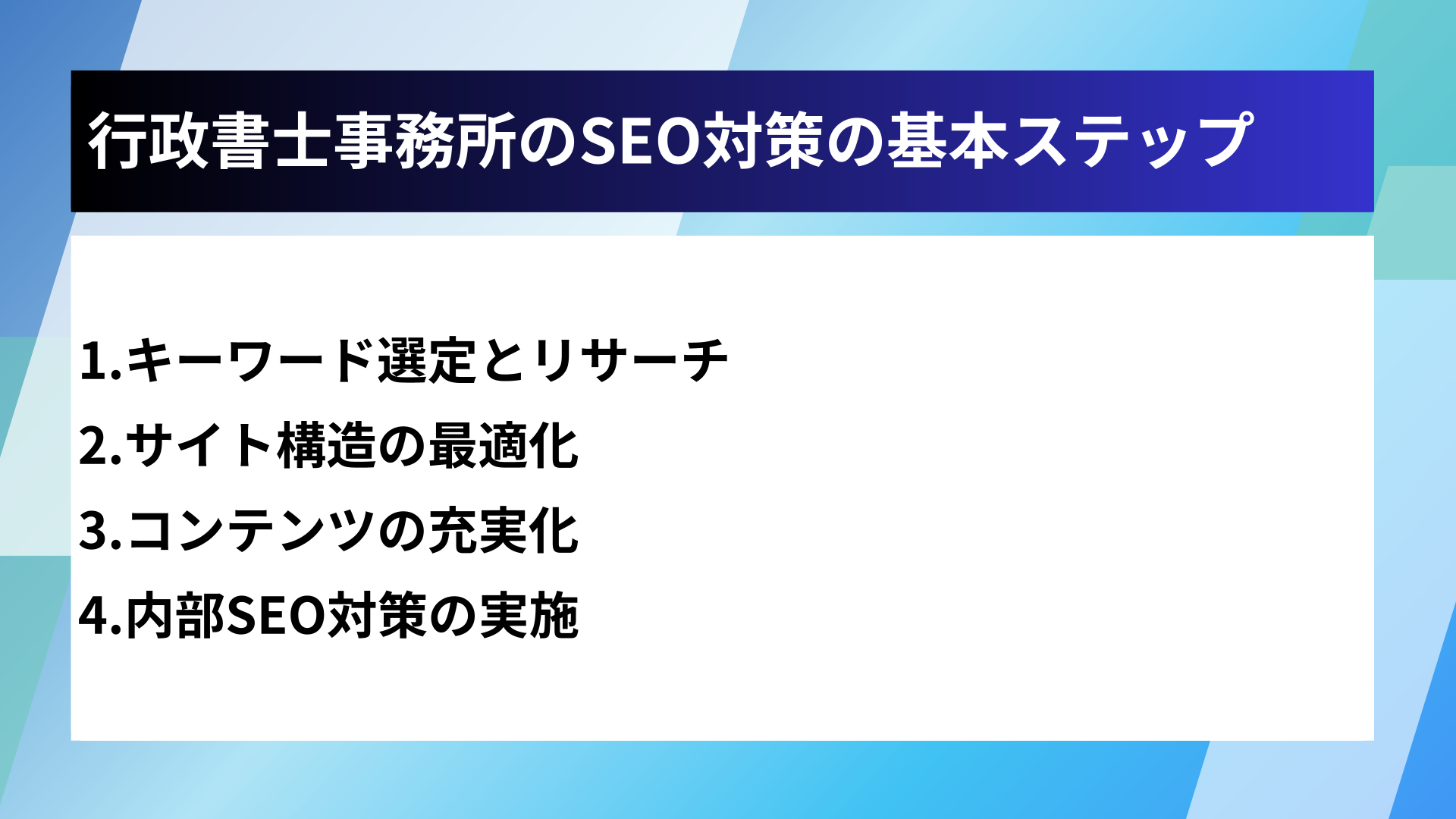 行政書士事務所のSEO対策の基本ステップ

1.キーワード選定とリサーチ
2.サイト構造の最適化
3.コンテンツの充実化
4.内部SEO対策の実施